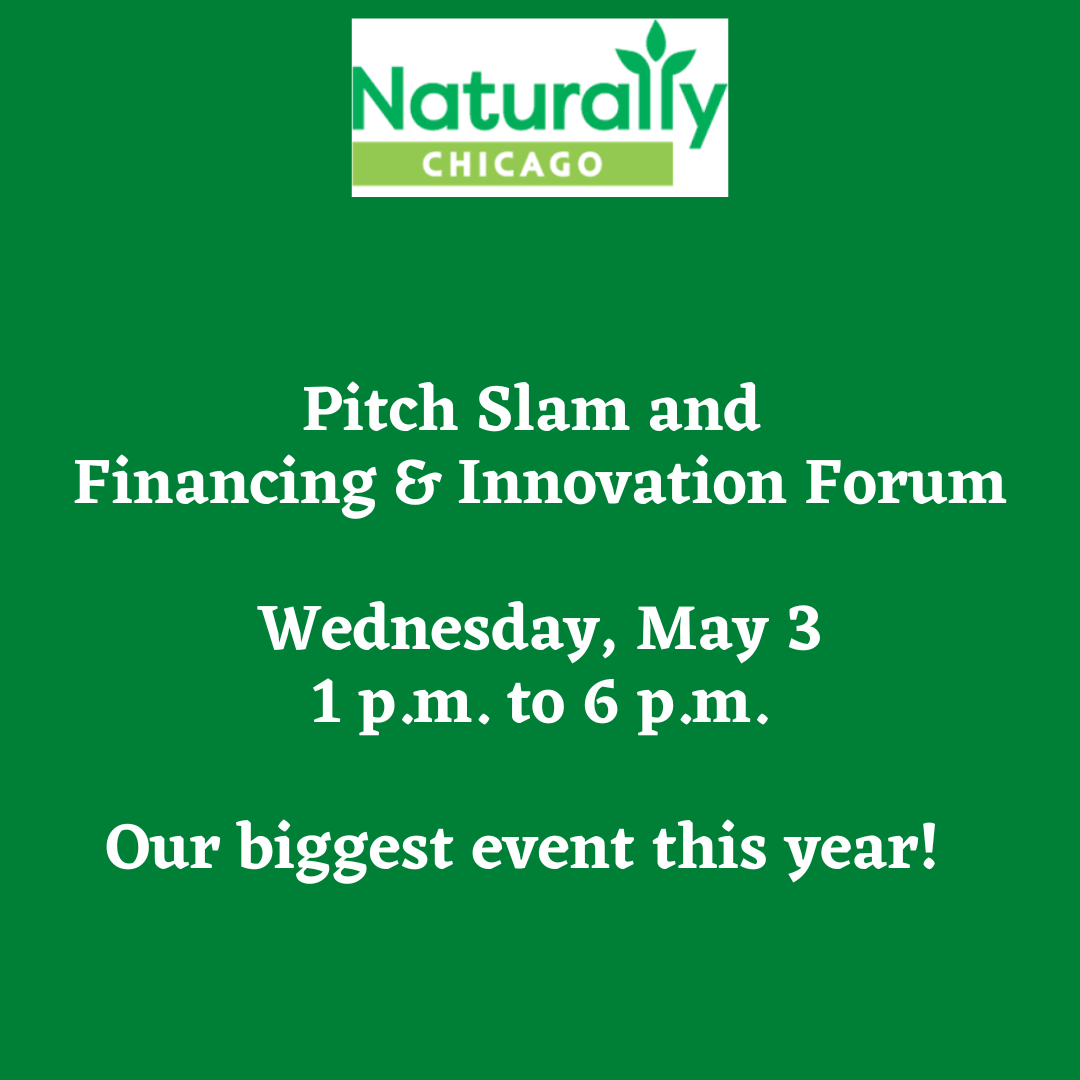 Naturally
CHICAGO

Pitch Slam and
Financing & Innovation Forum

Wednesday, May 3
1 p.m. to 6 p.m.

Our biggest event this year!